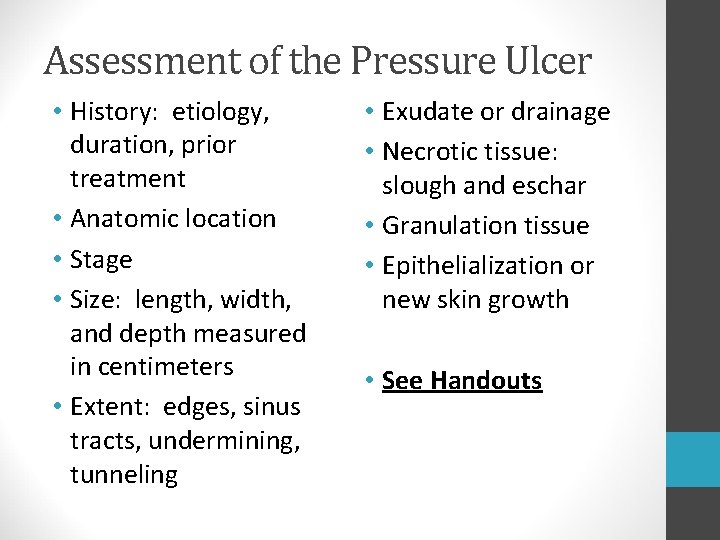 Assessment of the Pressure Ulcer

• History: etiology, duration, prior treatment
• Anatomic location
• Stage
• Size: length, width, and depth measured in centimeters
• Extent: edges, sinus tracts, undermining, tunneling

• Exudate or drainage
• Necrotic tissue: slough and eschar
• Granulation tissue
• Epithelialization or new skin growth

• See Handouts